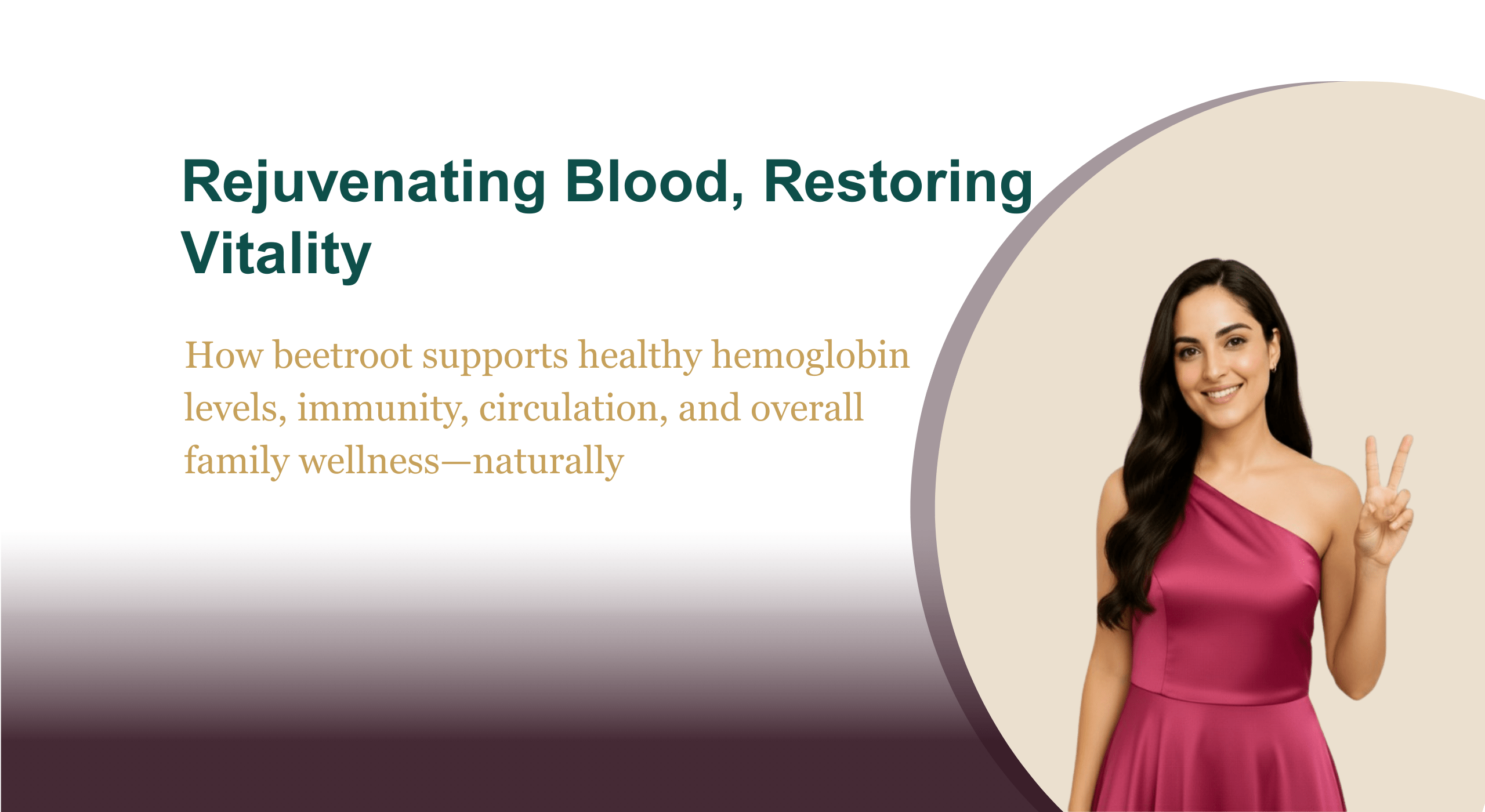 Rejuvenating Blood, Restoring Vitality

How beetroot supports healthy hemoglobin levels, immunity, circulation, and overall family wellness—naturally